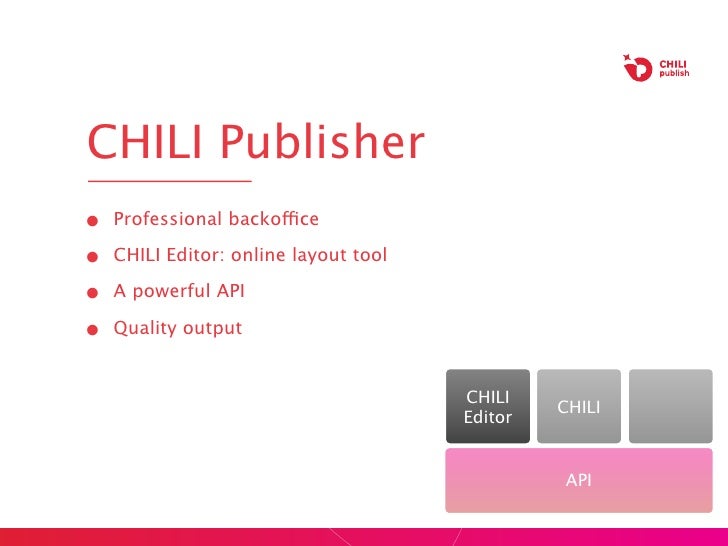 CHILI publish

CHILI Publisher

- Professional backoffice
- CHILI Editor: online layout tool
- A powerful API
- Quality output

CHILI Editor

CHILI

API